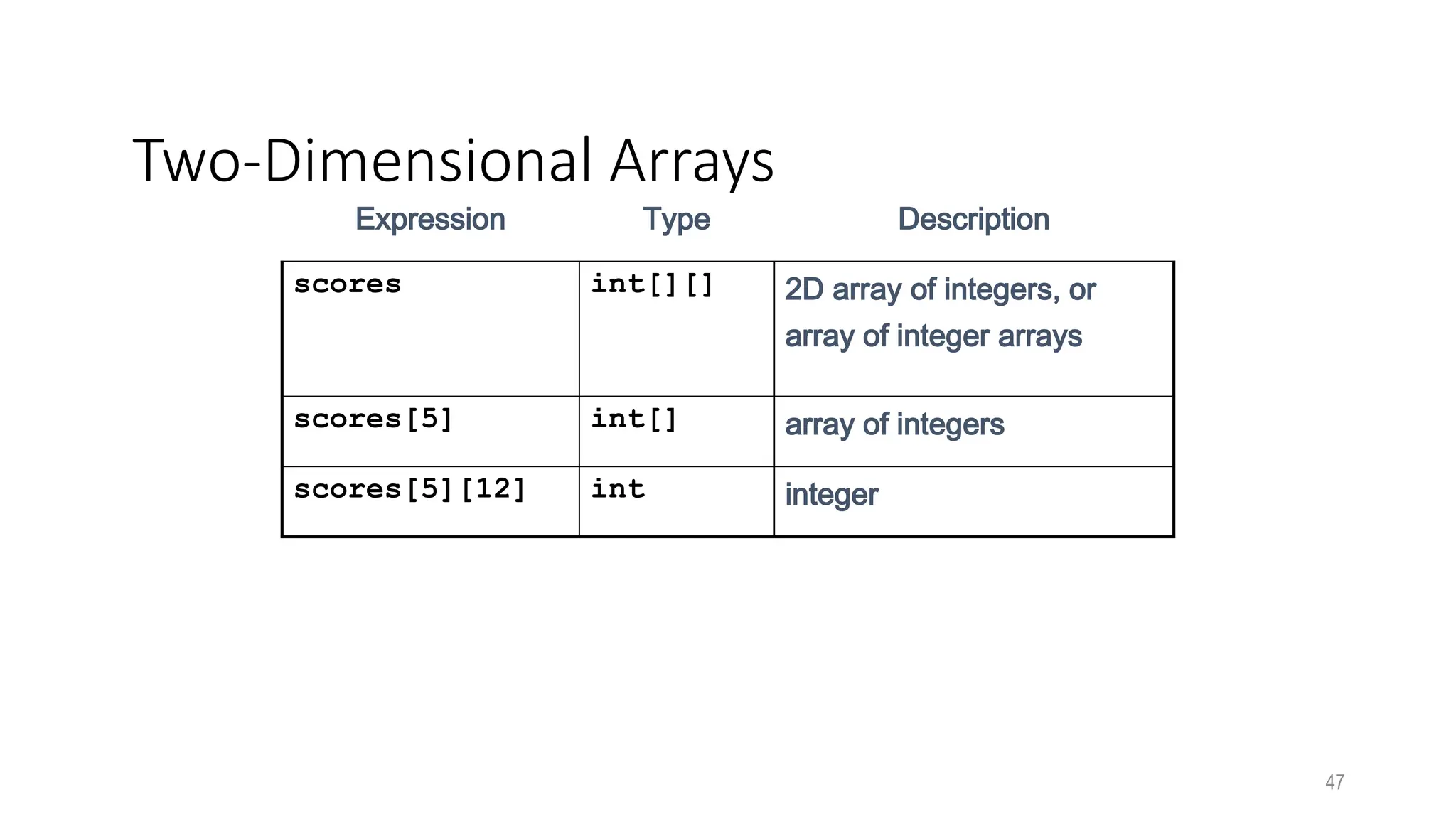 Two-Dimensional Arrays

| Expression | Type | Description |
|---|---|---|
| scores | int[][] | 2D array of integers, or array of integer arrays |
| scores[5] | int[] | array of integers |
| scores[5][12] | int | integer |

47